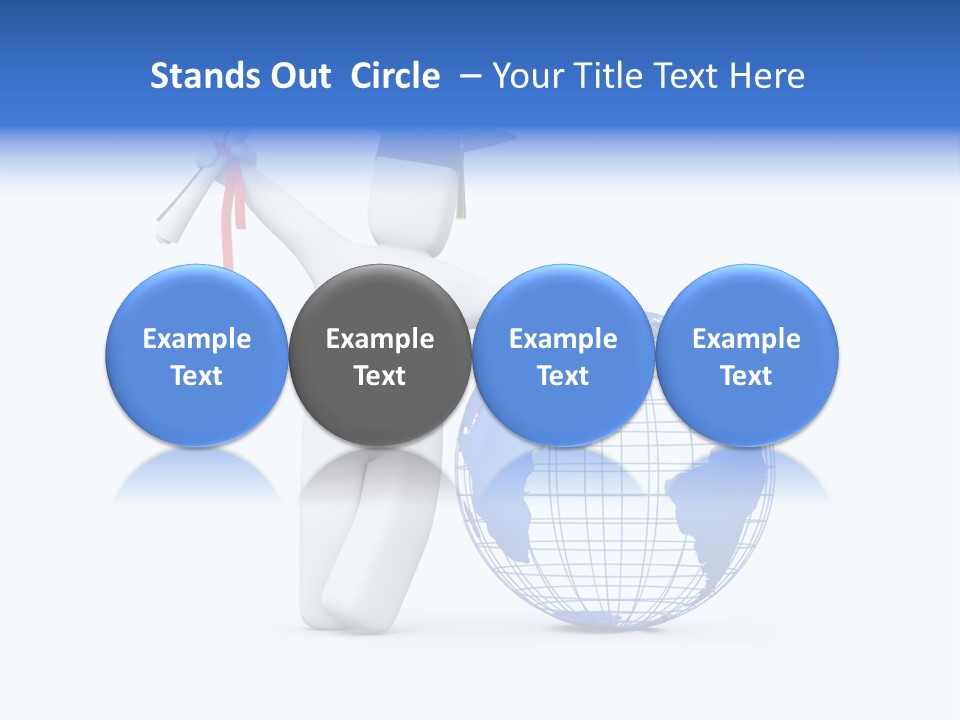 Stands Out Circle – Your Title Text Here

Example Text

Example Text

Example Text

Example Text